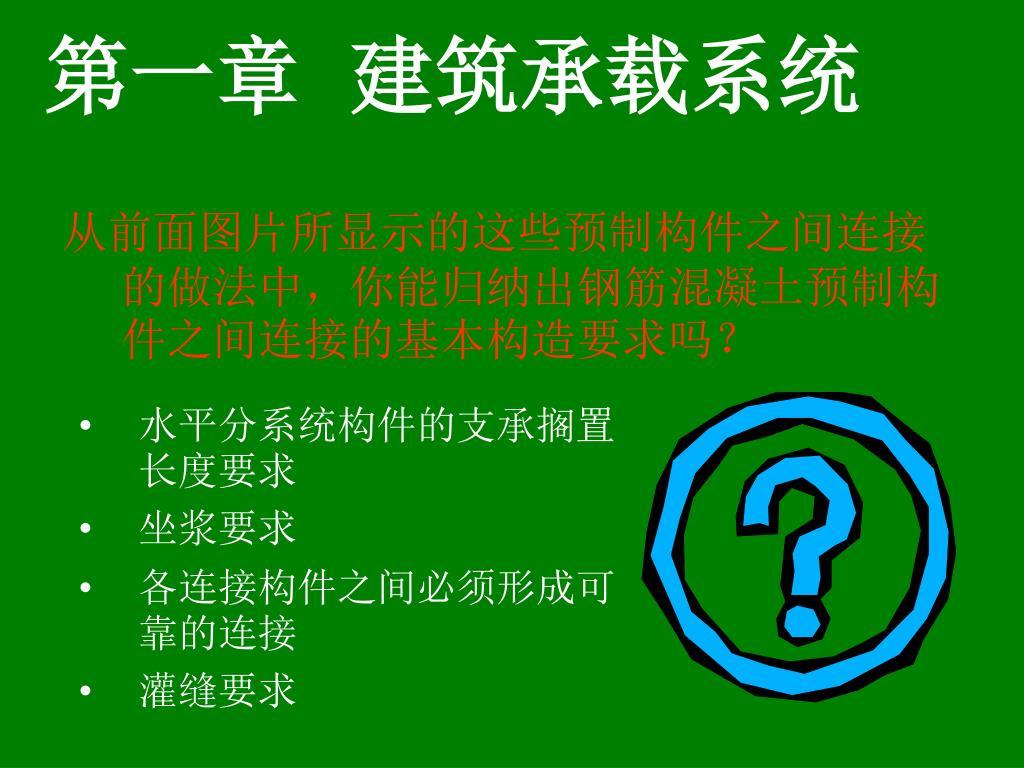 第一章 建筑承载系统

从前面图片所显示的这些预制构件之间连接的做法中，你能归纳出钢筋混凝土预制构件之间连接的基本构造要求吗？

• 水平分系统构件的支承搁置长度要求
• 坐浆要求
• 各连接构件之间必须形成可靠的连接
• 灌缝要求

?